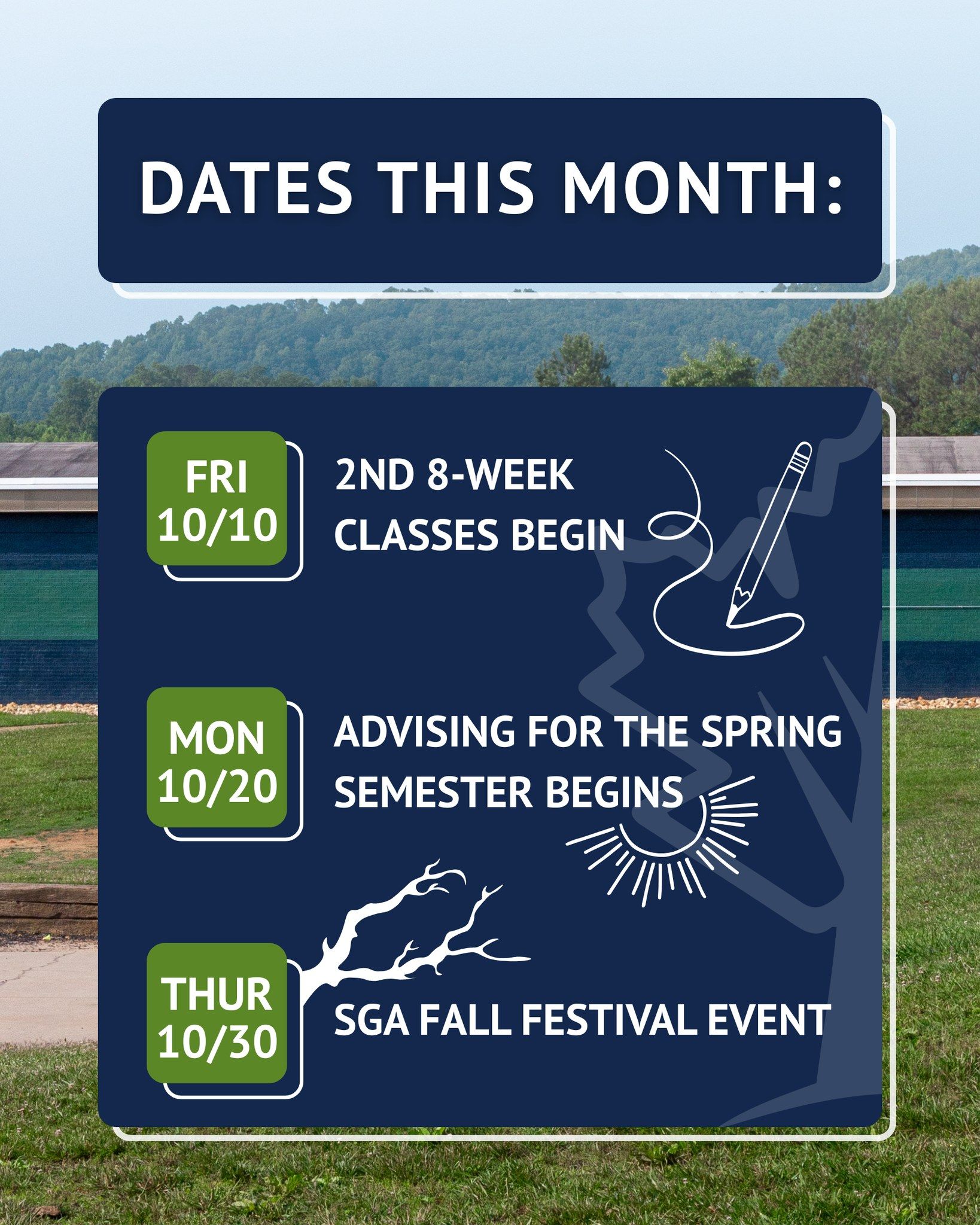 DATES THIS MONTH:

FRI 10/10

2ND 8-WEEK CLASSES BEGIN

MON 10/20

ADVISING FOR THE SPRING SEMESTER BEGINS

THUR 10/30

SGA FALL FESTIVAL EVENT